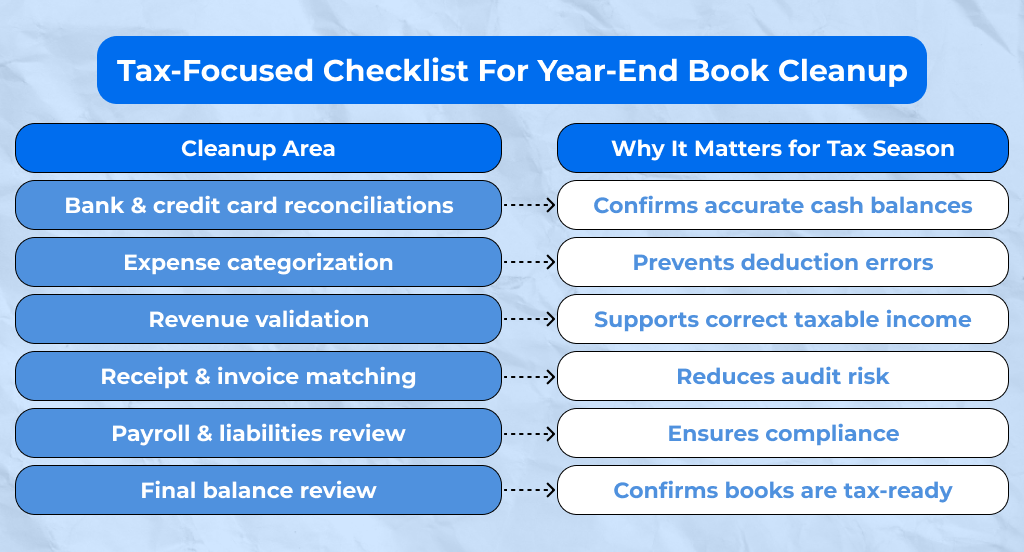 Tax-Focused Checklist For Year-End Book Cleanup

| Cleanup Area | Why It Matters for Tax Season |
|---|---|
| Bank & credit card reconciliations | Confirms accurate cash balances |
| Expense categorization | Prevents deduction errors |
| Revenue validation | Supports correct taxable income |
| Receipt & invoice matching | Reduces audit risk |
| Payroll & liabilities review | Ensures compliance |
| Final balance review | Confirms books are tax-ready |